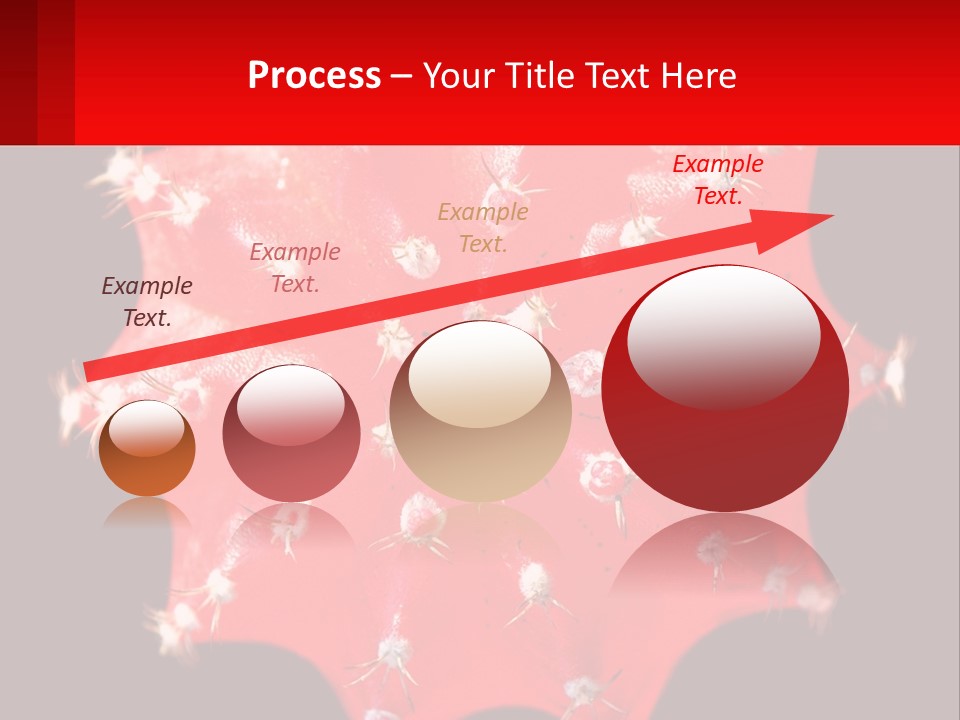 Process – Your Title Text Here

Example Text.

Example Text.

Example Text.

Example Text.